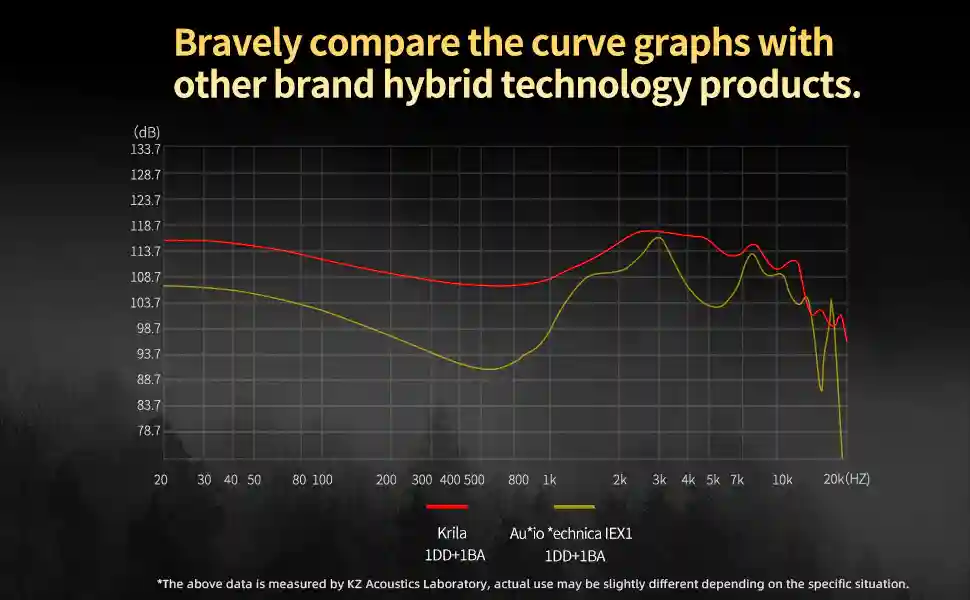 Bravely compare the curve graphs with other brand hybrid technology products.

(dB)
133.7
128.7
123.7
118.7
113.7
108.7
103.7
98.7
93.7
88.7
83.7
78.7

20 30 40 50 80 100 200 300 400 500 800 1k 2k 3k 4k 5k 7k 10k 20k (HZ)

Krila
1DD+1BA

Au*io *echnica IEX1
1DD+1BA

*The above data is measured by KZ Acoustics Laboratory, actual use may be slightly different depending on the specific situation.